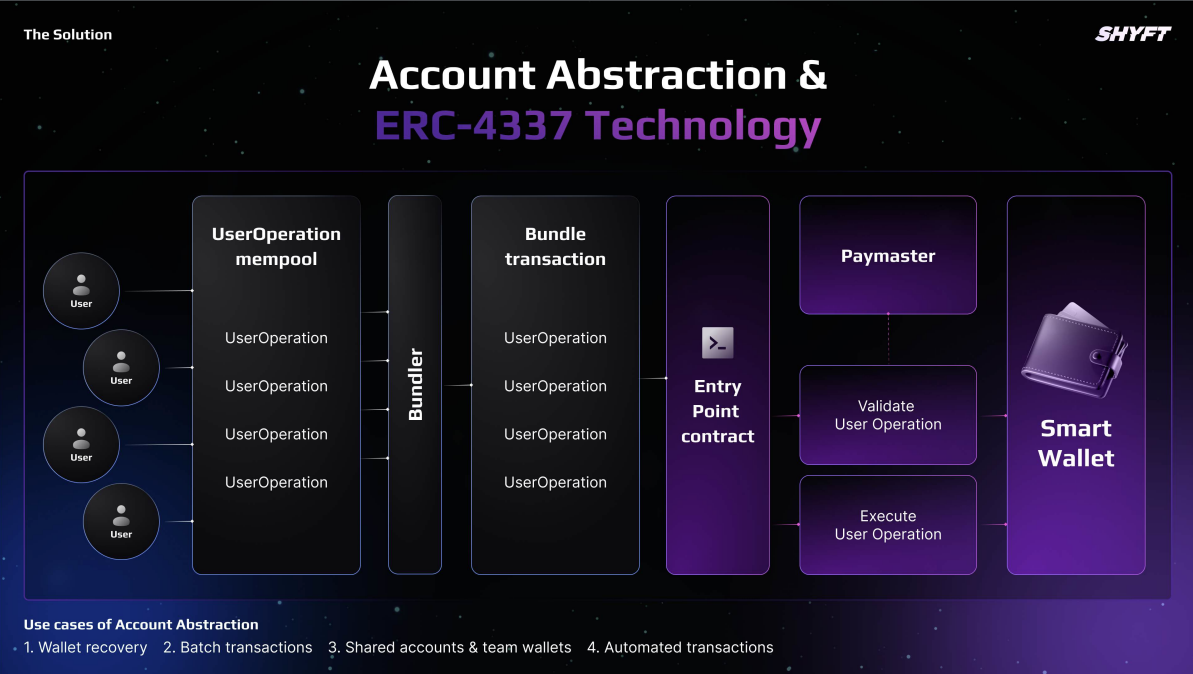 The Solution

SHYFT

Account Abstraction &
ERC-4337 Technology

User
User
User
User

UserOperation mempool

UserOperation
UserOperation
UserOperation
UserOperation

Bundler

Bundle transaction

UserOperation
UserOperation
UserOperation
UserOperation

Entry Point contract

Paymaster

Validate User Operation

Execute User Operation

Smart Wallet

Use cases of Account Abstraction
1. Wallet recovery 2. Batch transactions 3. Shared accounts & team wallets 4. Automated transactions